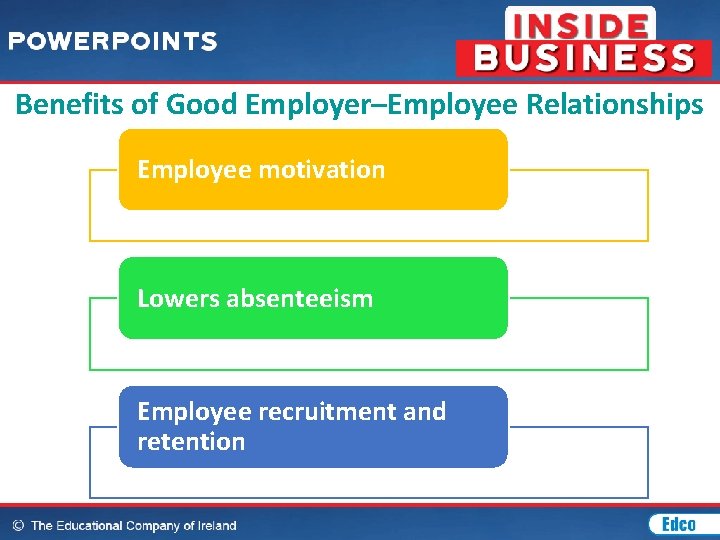 POWERPOINTS

INSIDE BUSINESS

Benefits of Good Employer–Employee Relationships

Employee motivation

Lowers absenteeism

Employee recruitment and retention

© The Educational Company of Ireland

Edco